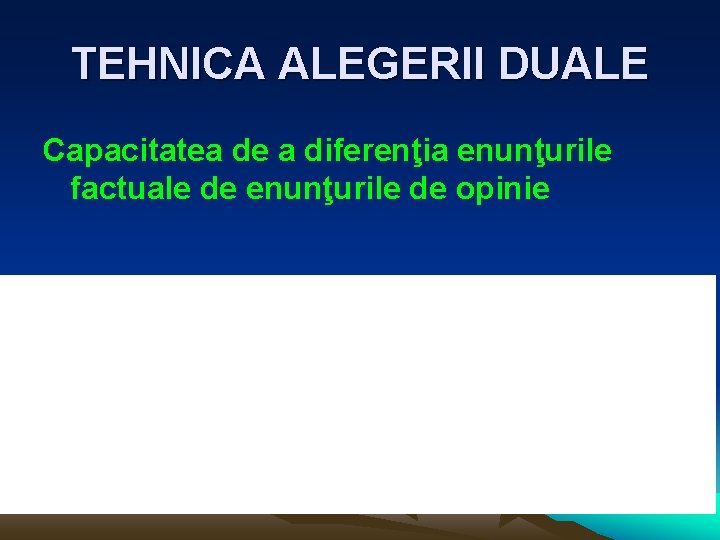 TEHNICA ALEGERII DUALE

Capacitatea de a diferenţia enunţurile factuale de enunţurile de opinie